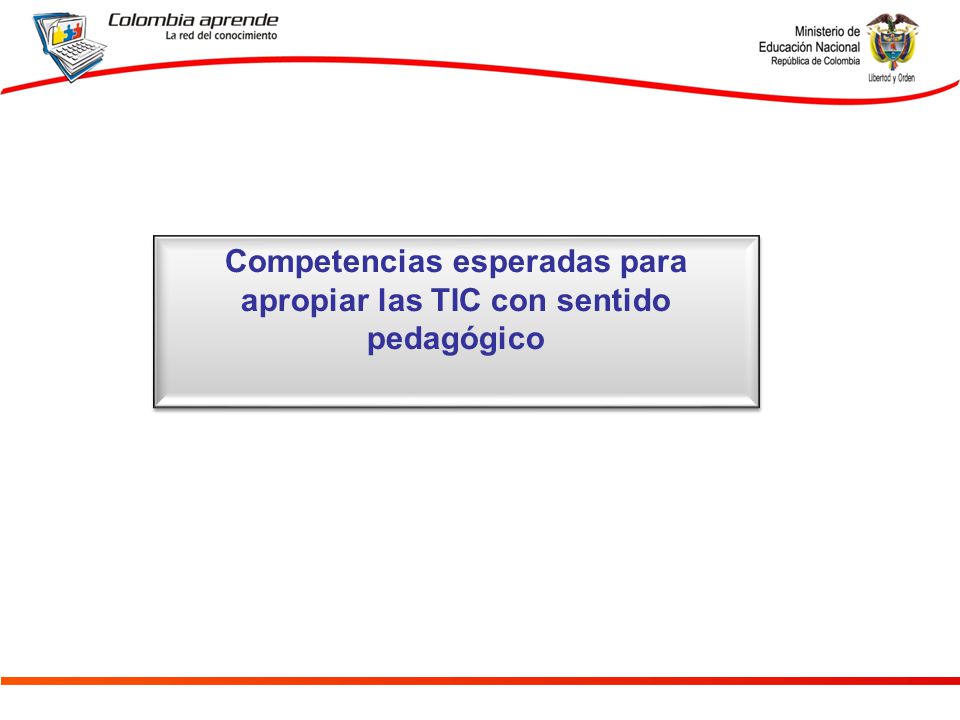 Colombia aprende
La red del conocimiento

Ministerio de
Educación Nacional
República de Colombia
Libertad y Orden

Competencias esperadas para apropiar las TIC con sentido pedagógico